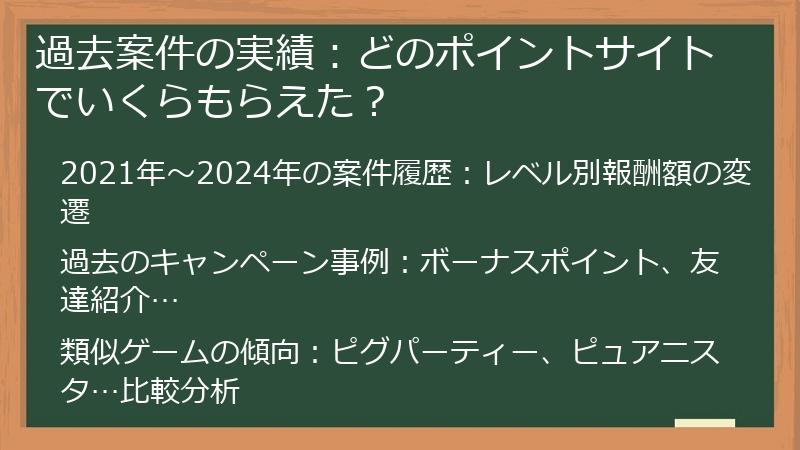 過去案件の実績：どのポイントサイトでいくらもらえた？

2021年～2024年の案件履歴：レベル別報酬額の変遷

過去のキャンペーン事例：ボーナスポイント、友達紹介…

類似ゲームの傾向：ピグパーティー、ピュアニスタ…比較分析